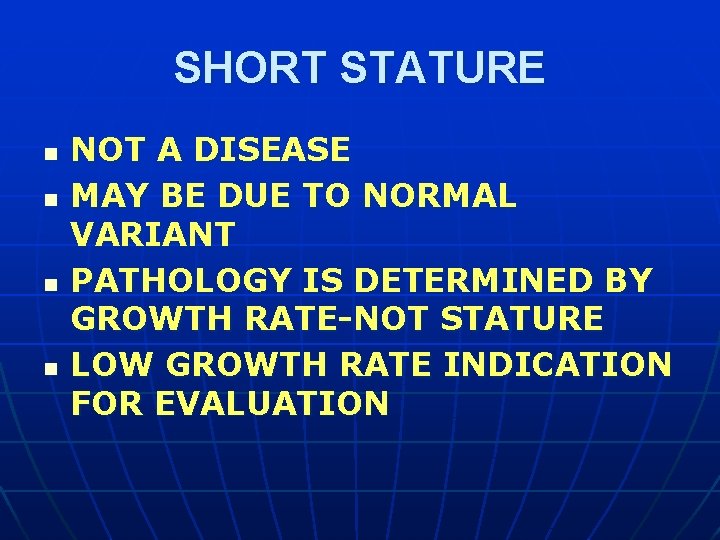 SHORT STATURE

- NOT A DISEASE
- MAY BE DUE TO NORMAL VARIANT
- PATHOLOGY IS DETERMINED BY GROWTH RATE-NOT STATURE
- LOW GROWTH RATE INDICATION FOR EVALUATION